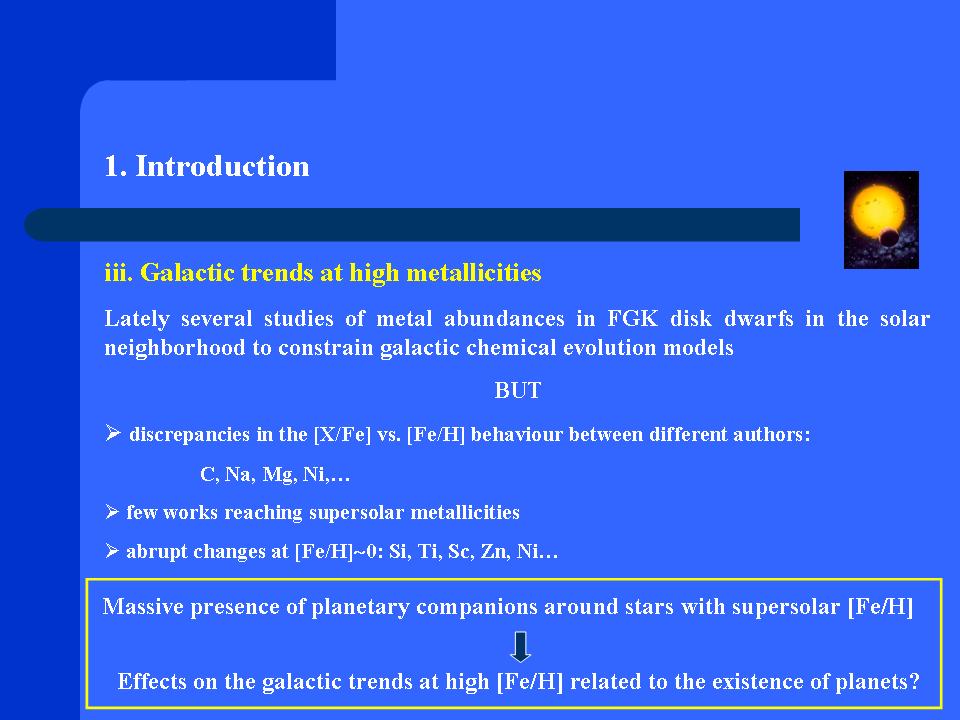 1. Introduction

iii. Galactic trends at high metallicities

Lately several studies of metal abundances in FGK disk dwarfs in the solar neighborhood to constrain galactic chemical evolution models

BUT

➢ discrepancies in the [X/Fe] vs. [Fe/H] behaviour between different authors:

C, Na, Mg, Ni,…

➢ few works reaching supersolar metallicities

➢ abrupt changes at [Fe/H]~0: Si, Ti, Sc, Zn, Ni…

Massive presence of planetary companions around stars with supersolar [Fe/H]

Effects on the galactic trends at high [Fe/H] related to the existence of planets?